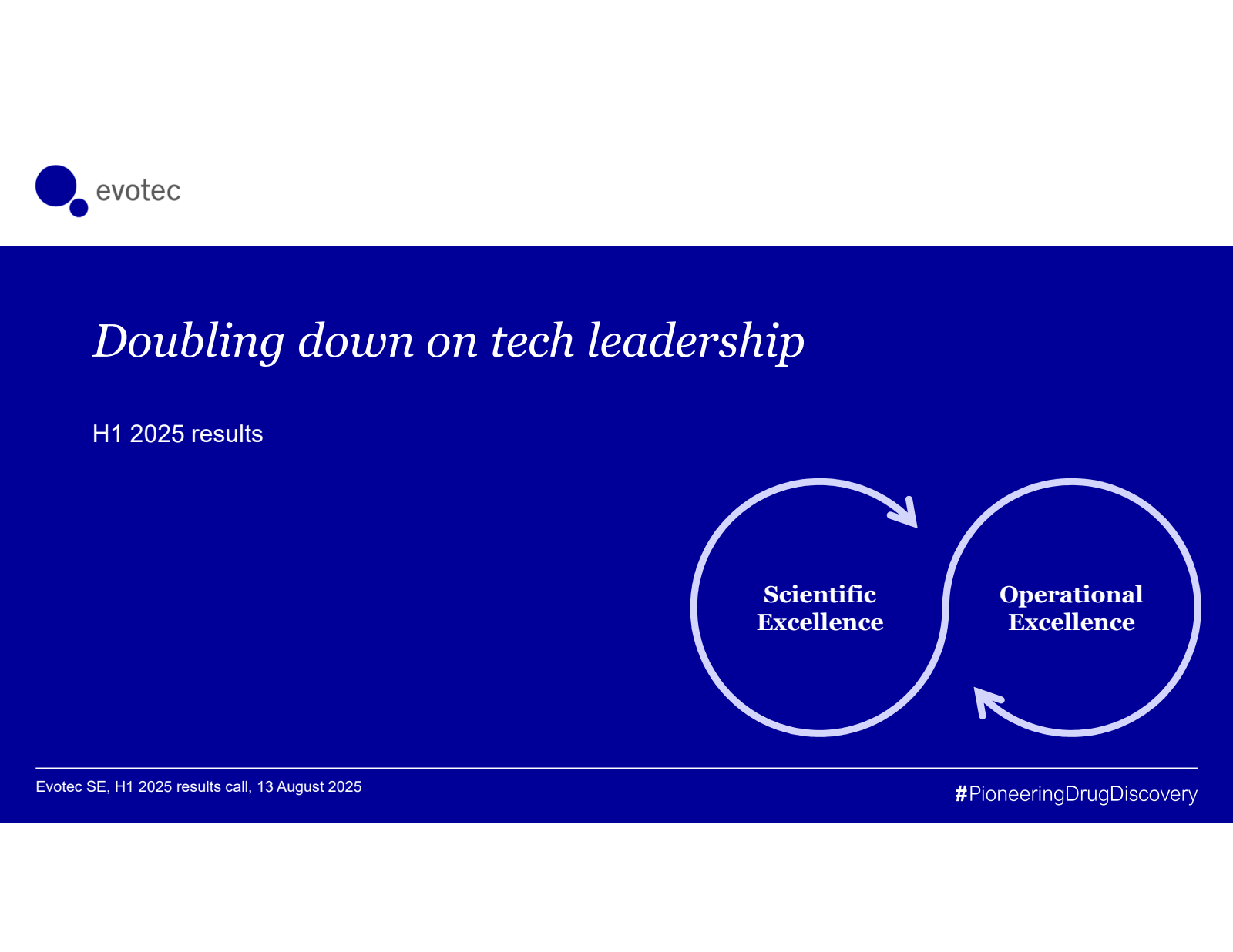 evotec

Doubling down on tech leadership

H1 2025 results

Scientific Excellence

Operational Excellence

Evotec SE, H1 2025 results call, 13 August 2025

#PioneeringDrugDiscovery